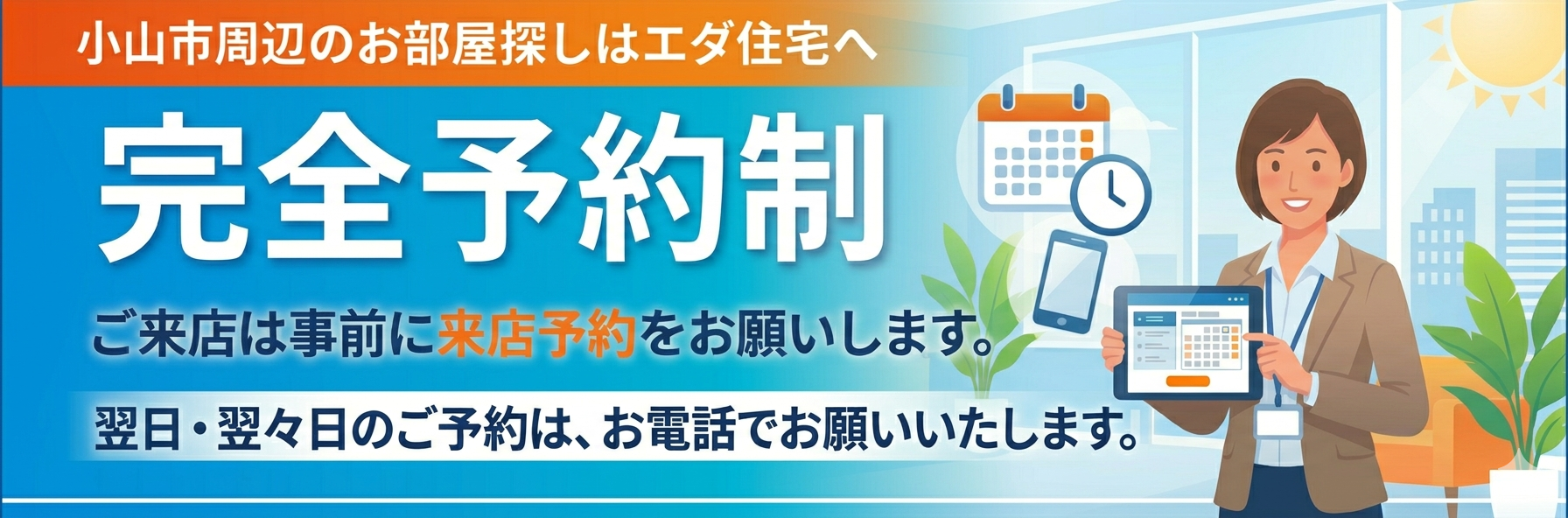 小山市周辺のお部屋探しはエダ住宅へ

完全予約制

ご来店は事前に来店予約をお願いします。

翌日・翌々日のご予約は、お電話でお願いいたします。